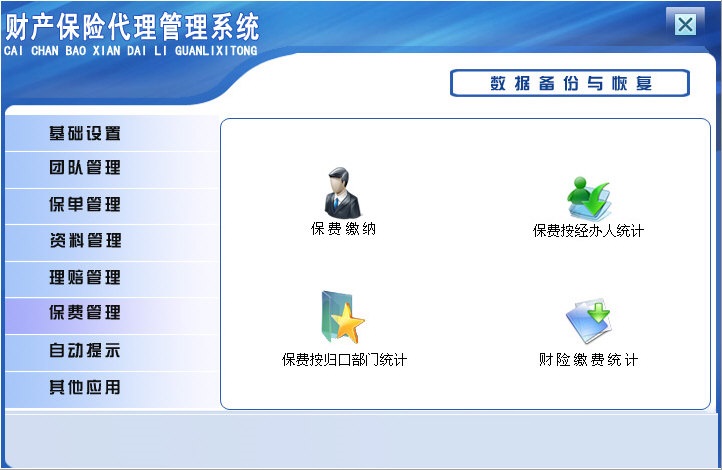 财产保险代理管理系统
CAI CHAN BAO XIAN DAI LI GUANLIXITONG

数据备份与恢复

基础设置
团队管理
保单管理
资料管理
理赔管理
保费管理
自动提示
其他应用

保费缴纳
保费按经办人统计
保费按归口部门统计
财险缴费统计